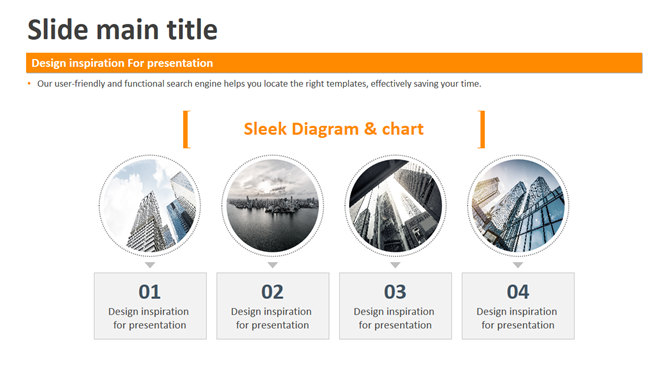 Slide main title

Design inspiration For presentation

• Our user-friendly and functional search engine helps you locate the right templates, effectively saving your time.

Sleek Diagram & chart

01
Design inspiration for presentation

02
Design inspiration for presentation

03
Design inspiration for presentation

04
Design inspiration for presentation